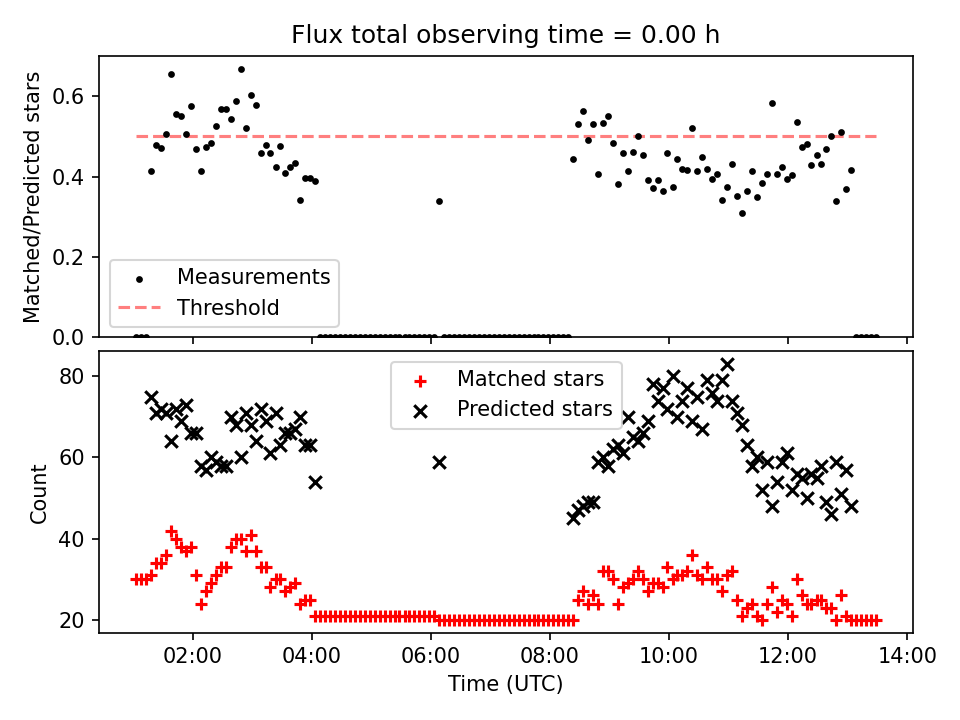 Flux total observing time = 0.00 h

Matched/Predicted stars

0.6
0.4
0.2
0.0

Measurements
Threshold

Count

80
60
40
20

Matched stars
Predicted stars

02:00
04:00
06:00
08:00
10:00
12:00
14:00

Time (UTC)